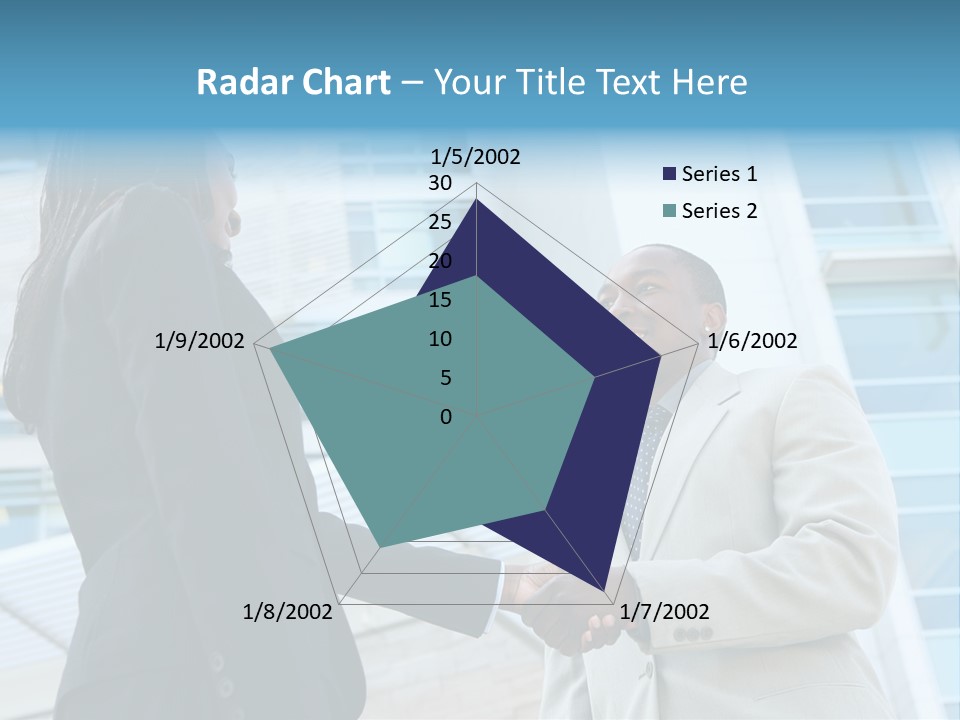 Radar Chart – Your Title Text Here

1/5/2002
30
25
20
15
10
5
0
1/6/2002
1/7/2002
1/8/2002
1/9/2002

Series 1
Series 2